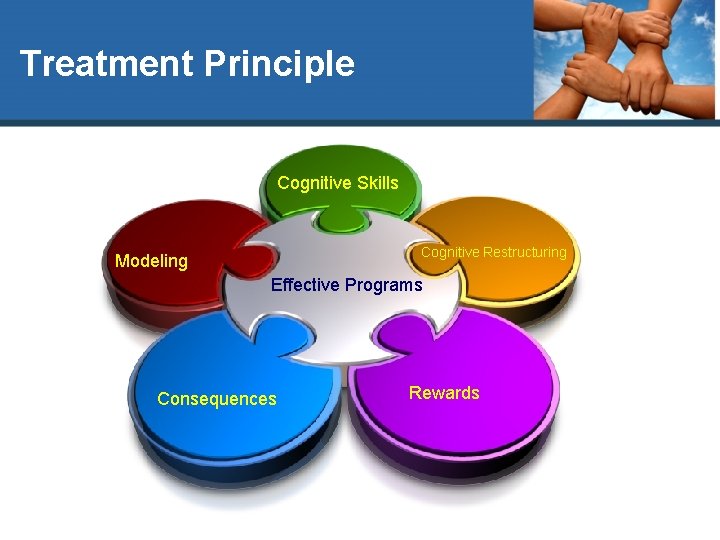 Treatment Principle

Cognitive Skills

Modeling

Cognitive Restructuring

Effective Programs

Consequences

Rewards